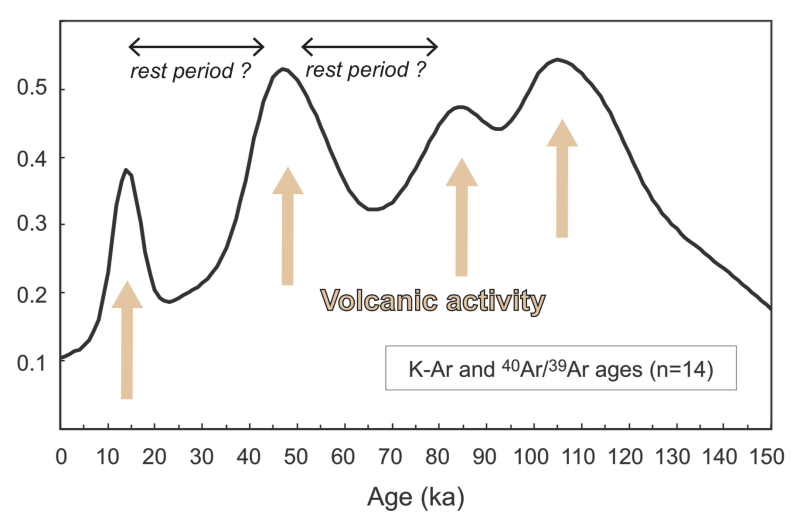 rest period ?
rest period ?

0.5
0.4
0.3
0.2
0.1

Volcanic activity

K-Ar and $^{40}Ar/^{39}Ar$ ages (n=14)

0 10 20 30 40 50 60 70 80 90 100 110 120 130 140 150

Age (ka)